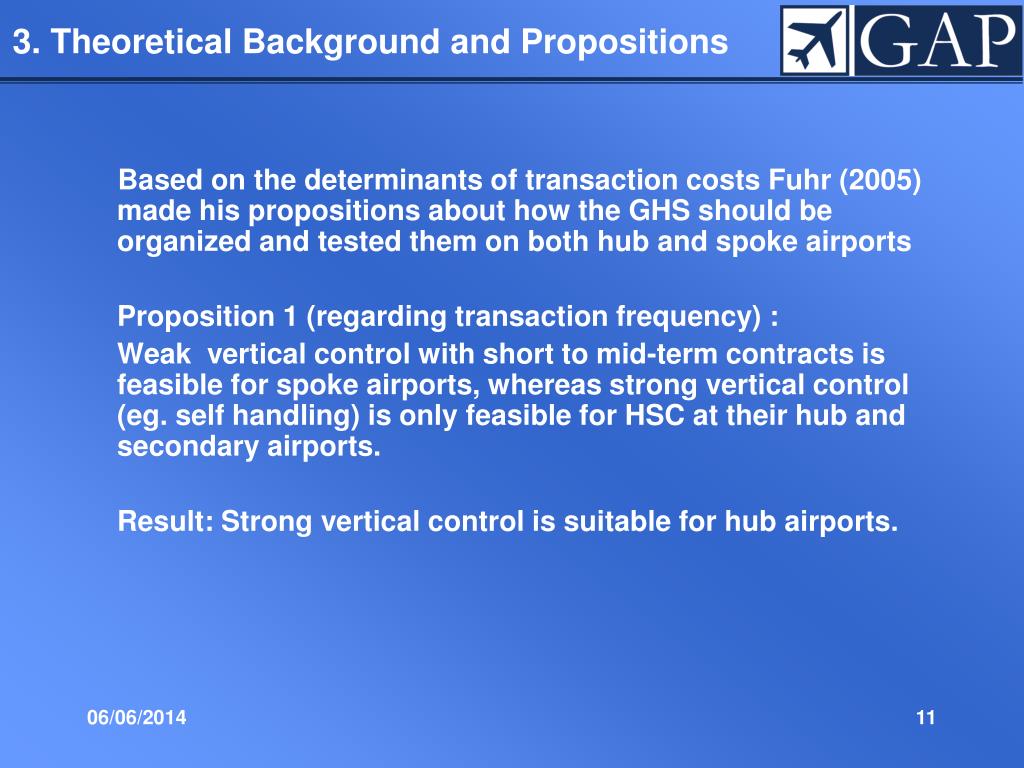 3. Theoretical Background and Propositions

GAP

Based on the determinants of transaction costs Fuhr (2005) made his propositions about how the GHS should be organized and tested them on both hub and spoke airports

Proposition 1 (regarding transaction frequency) :

Weak vertical control with short to mid-term contracts is feasible for spoke airports, whereas strong vertical control (eg. self handling) is only feasible for HSC at their hub and secondary airports.

Result: Strong vertical control is suitable for hub airports.

06/06/2014

11